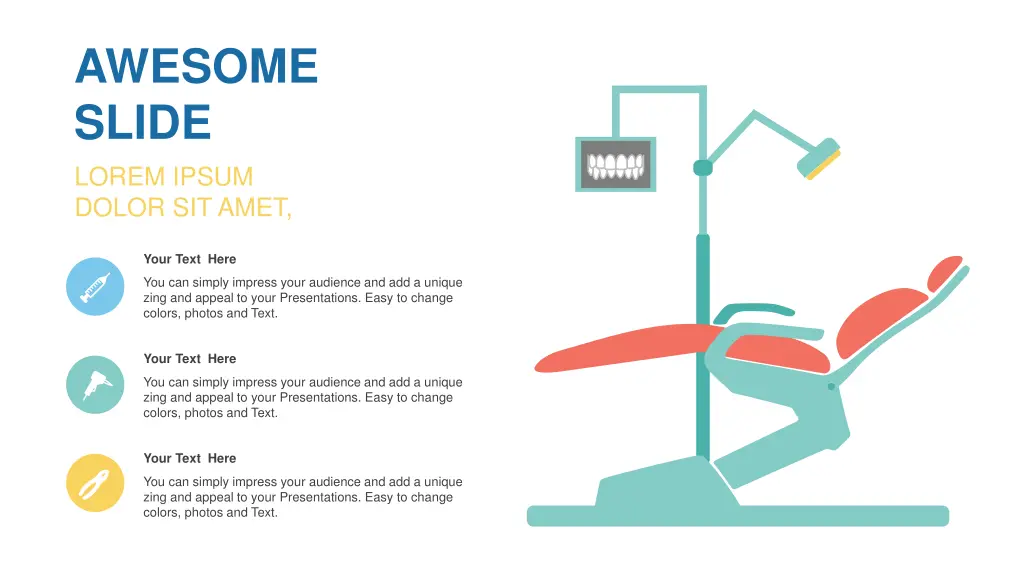 AWESOME SLIDE

LOREM IPSUM DOLOR SIT AMET,

Your Text Here

You can simply impress your audience and add a unique zing and appeal to your Presentations. Easy to change colors, photos and Text.

Your Text Here

You can simply impress your audience and add a unique zing and appeal to your Presentations. Easy to change colors, photos and Text.

Your Text Here

You can simply impress your audience and add a unique zing and appeal to your Presentations. Easy to change colors, photos and Text.